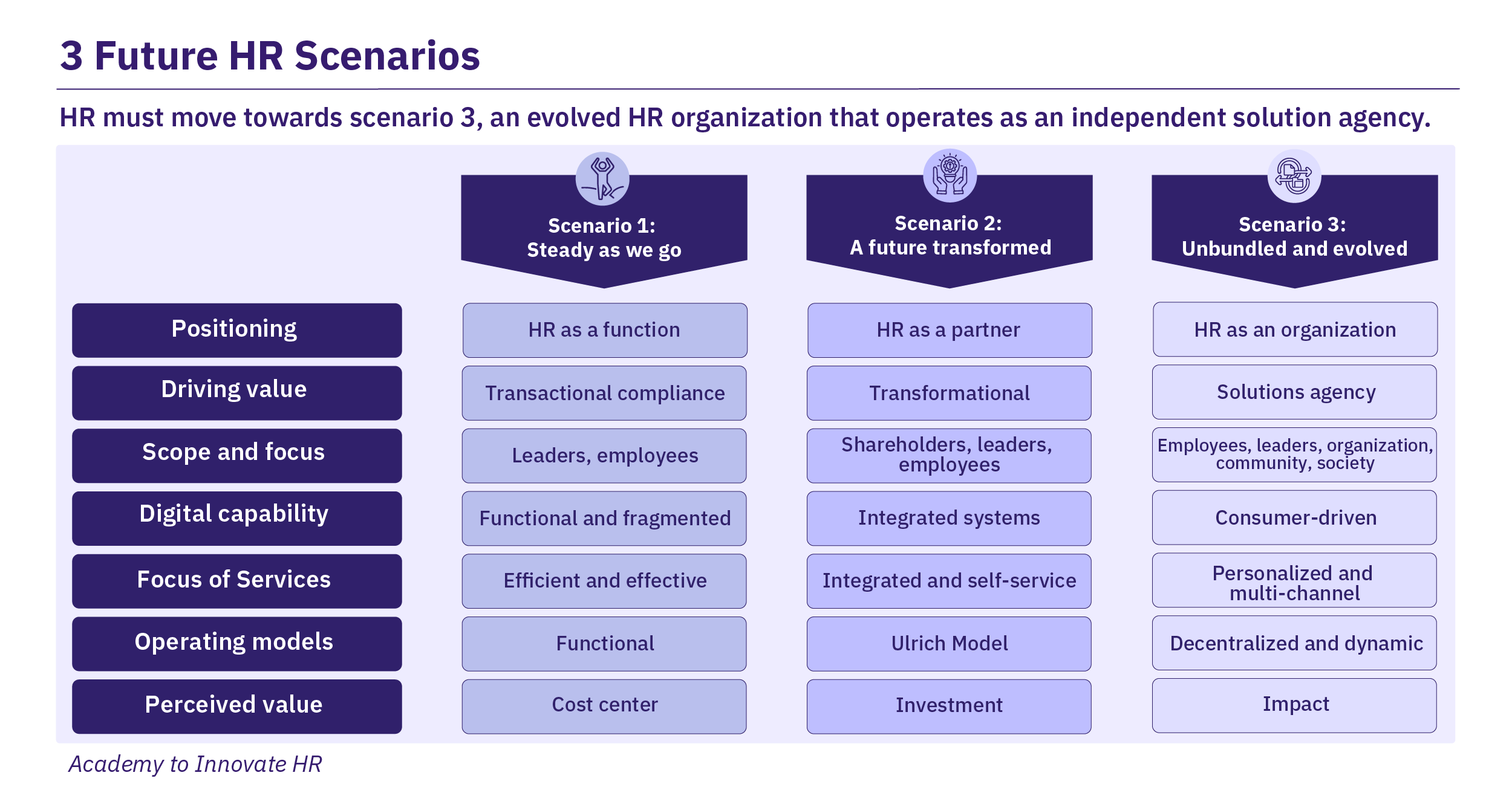 3 Future HR Scenarios

HR must move towards scenario 3, an evolved HR organization that operates as an independent solution agency.

| | Scenario 1: Steady as we go | Scenario 2: A future transformed | Scenario 3: Unbundled and evolved |
|---|---|---|---|
| Positioning | HR as a function | HR as a partner | HR as an organization |
| Driving value | Transactional compliance | Transformational | Solutions agency |
| Scope and focus | Leaders, employees | Shareholders, leaders, employees | Employees, leaders, organization, community, society |
| Digital capability | Functional and fragmented | Integrated systems | Consumer-driven |
| Focus of Services | Efficient and effective | Integrated and self-service | Personalized and multi-channel |
| Operating models | Functional | Ulrich Model | Decentralized and dynamic |
| Perceived value | Cost center | Investment | Impact |

Academy to Innovate HR